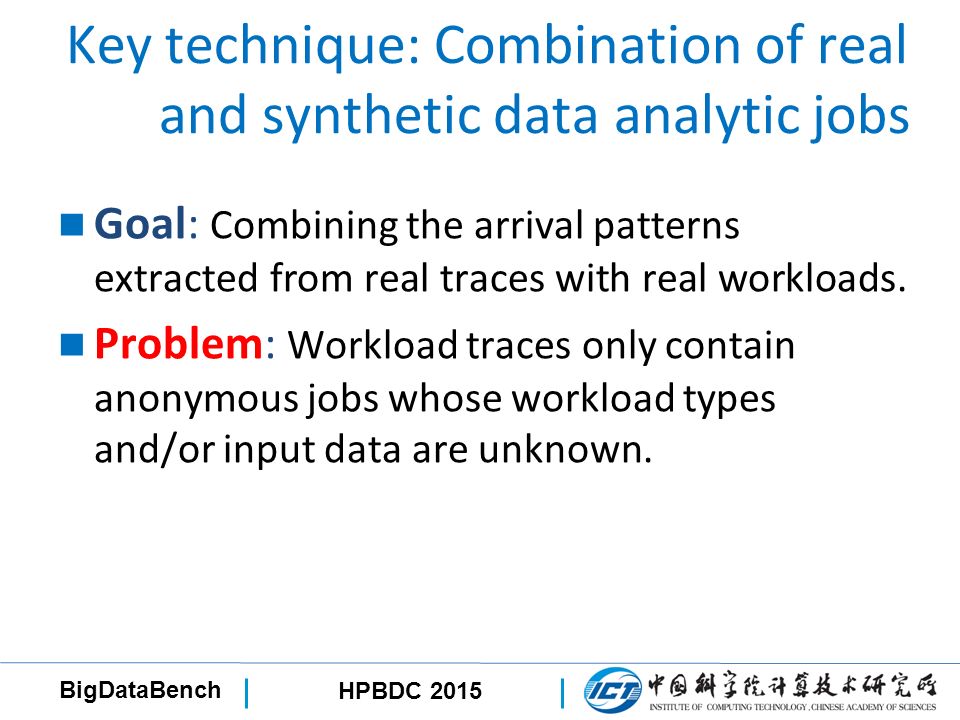 Key technique: Combination of real and synthetic data analytic jobs

■ Goal: Combining the arrival patterns extracted from real traces with real workloads.

■ Problem: Workload traces only contain anonymous jobs whose workload types and/or input data are unknown.

BigDataBench | HPBDC 2015 | ICT 中国科学院计算技术研究所 INSTITUTE OF COMPUTING TECHNOLOGY, CHINESE ACADEMY OF SCIENCES